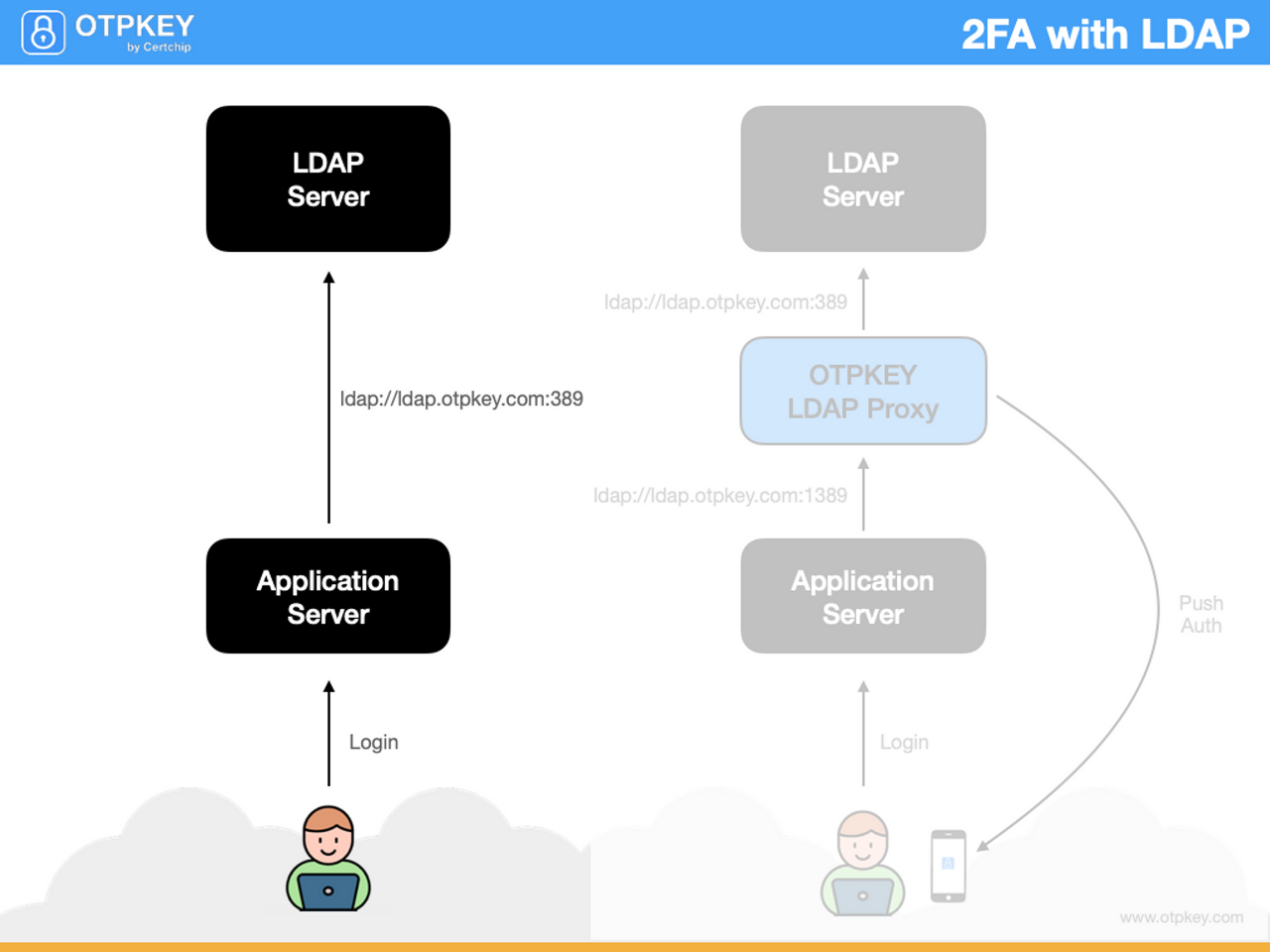 OTPKEY by Certchip

2FA with LDAP

LDAP Server

ldap://ldap.otpkey.com:389

Application Server

Login

LDAP Server

ldap://ldap.otpkey.com:389

OTPKEY LDAP Proxy

ldap://ldap.otpkey.com:1389

Application Server

Push Auth

Login

www.otpkey.com